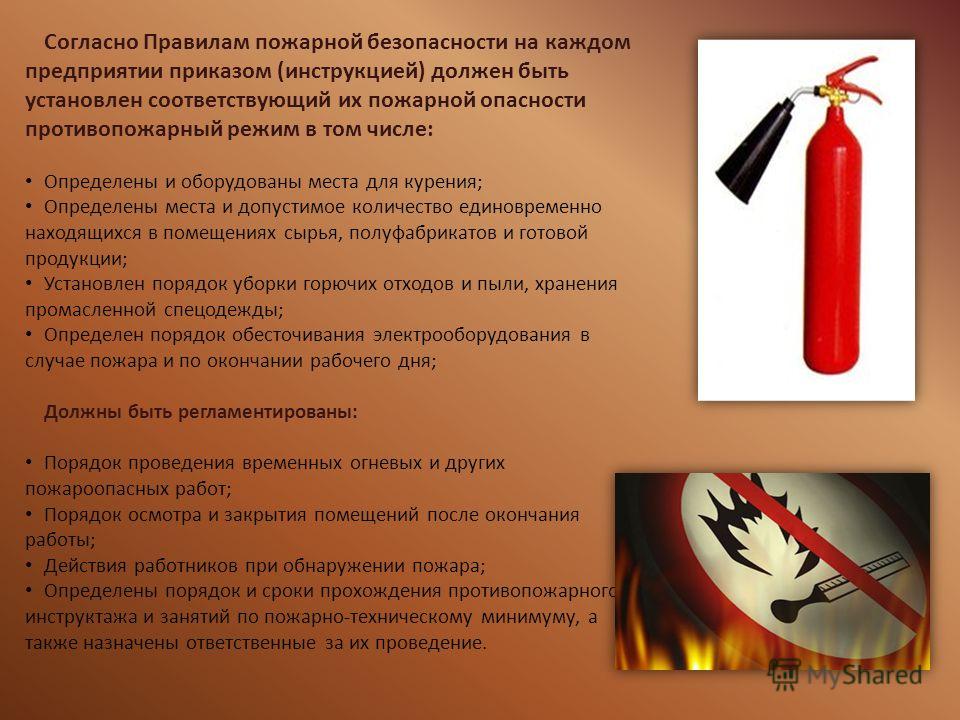 Согласно Правилам пожарной безопасности на каждом предприятии приказом (инструкцией) должен быть установлен соответствующий их пожарной опасности противопожарный режим в том числе:

• Определены и оборудованы места для курения;
• Определены места и допустимое количество единовременно находящихся в помещениях сырья, полуфабрикатов и готовой продукции;
• Установлен порядок уборки горючих отходов и пыли, хранения промасленной спецодежды;
• Определен порядок обесточивания электрооборудования в случае пожара и по окончании рабочего дня;

Должны быть регламентированы:

• Порядок проведения временных огневых и других пожароопасных работ;
• Порядок осмотра и закрытия помещений после окончания работы;
• Действия работников при обнаружении пожара;
• Определены порядок и сроки прохождения противопожарного инструктажа и занятий по пожарно-техническому минимуму, а также назначены ответственные за их проведение.

MyShared